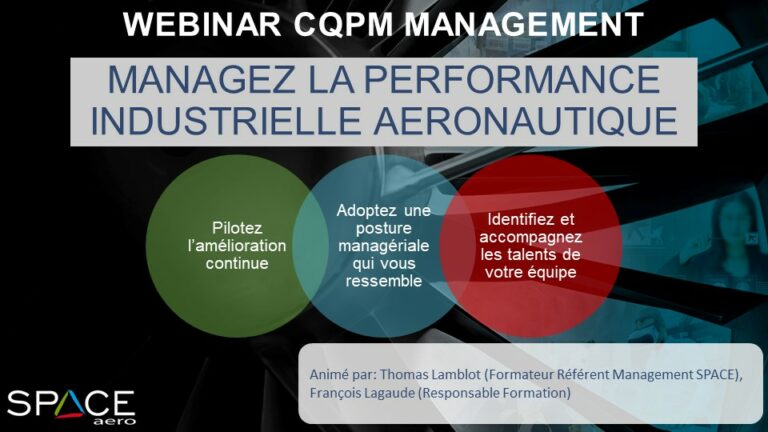 WEBINAR CQPM MANAGEMENT

MANAGEZ LA PERFORMANCE INDUSTRIELLE AERONAUTIQUE

Pilotez l'amélioration continue

Adoptez une posture managériale qui vous ressemble

Identifiez et accompagnez les talents de votre équipe

Animé par: Thomas Lamblot (Formateur Référent Management SPACE), François Lagaude (Responsable Formation)

SPACE aero